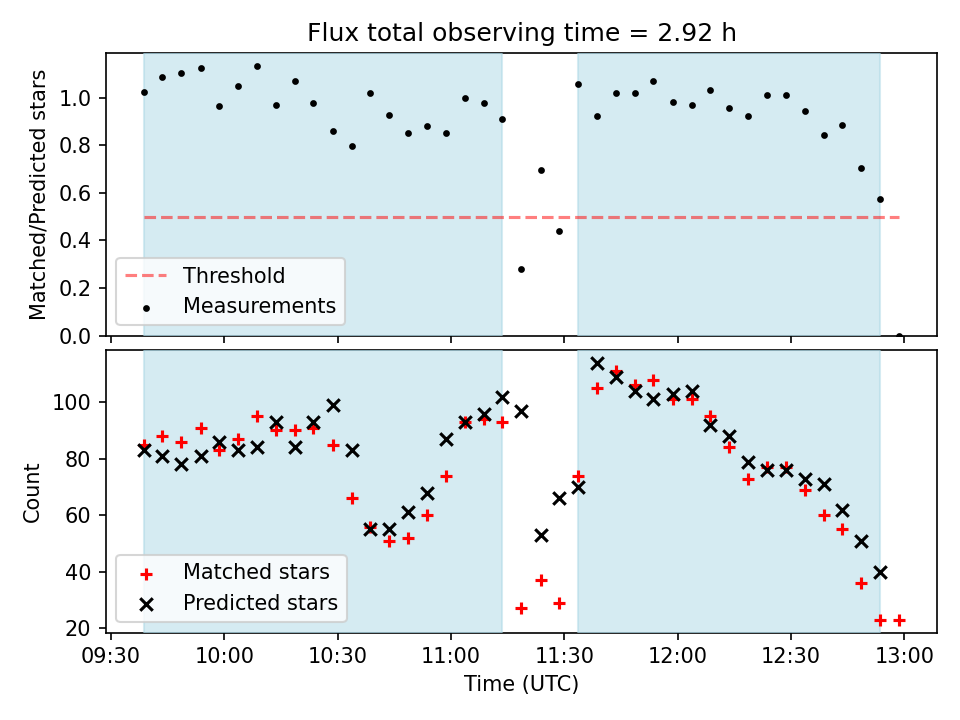 Flux total observing time = 2.92 h

Matched/Predicted stars

1.0
0.8
0.6
0.4
0.2
0.0

Threshold
Measurements

Count

100
80
60
40
20

Matched stars
Predicted stars

09:30
10:00
10:30
11:00
11:30
12:00
12:30
13:00

Time (UTC)